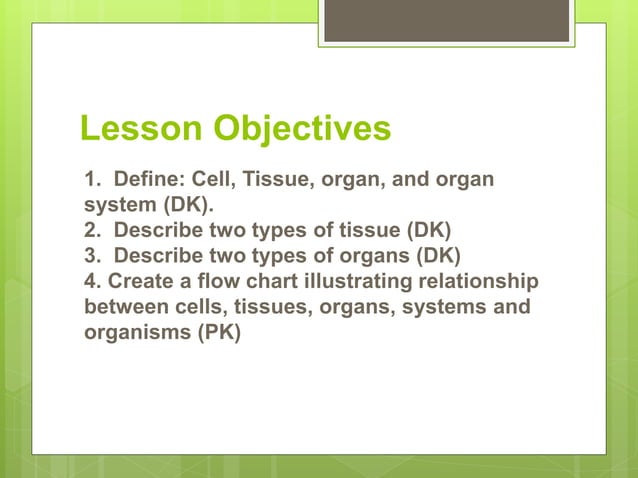 Lesson Objectives

1. Define: Cell, Tissue, organ, and organ system (DK).
2. Describe two types of tissue (DK)
3. Describe two types of organs (DK)
4. Create a flow chart illustrating relationship between cells, tissues, organs, systems and organisms (PK)